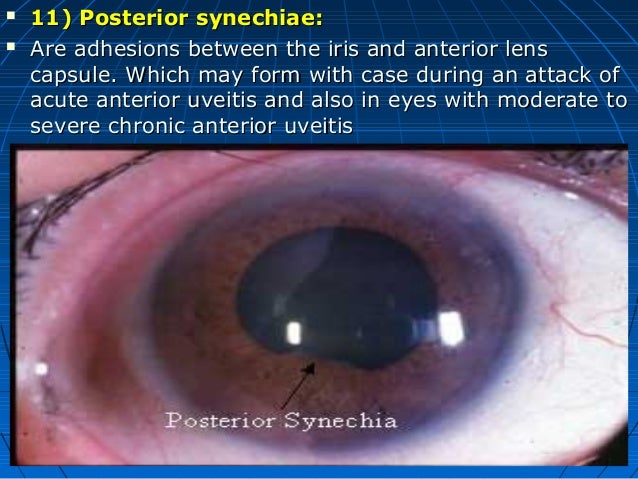 ▪ 11) Posterior synechiae:

▪ Are adhesions between the iris and anterior lens capsule. Which may form with case during an attack of acute anterior uveitis and also in eyes with moderate to severe chronic anterior uveitis

Posterior Synechia